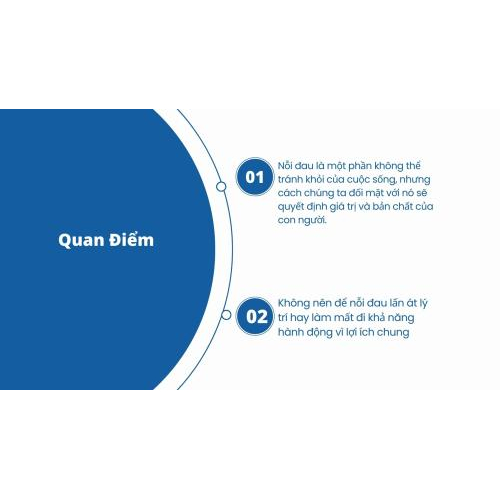 Quan Điểm

01

Nỗi đau là một phần không thể tránh khỏi của cuộc sống, nhưng cách chúng ta đối mặt với nó sẽ quyết định giá trị và bản chất của con người.

02

Không nên để nỗi đau lấn át lý trí hay làm mất đi khả năng hành động vì lợi ích chung